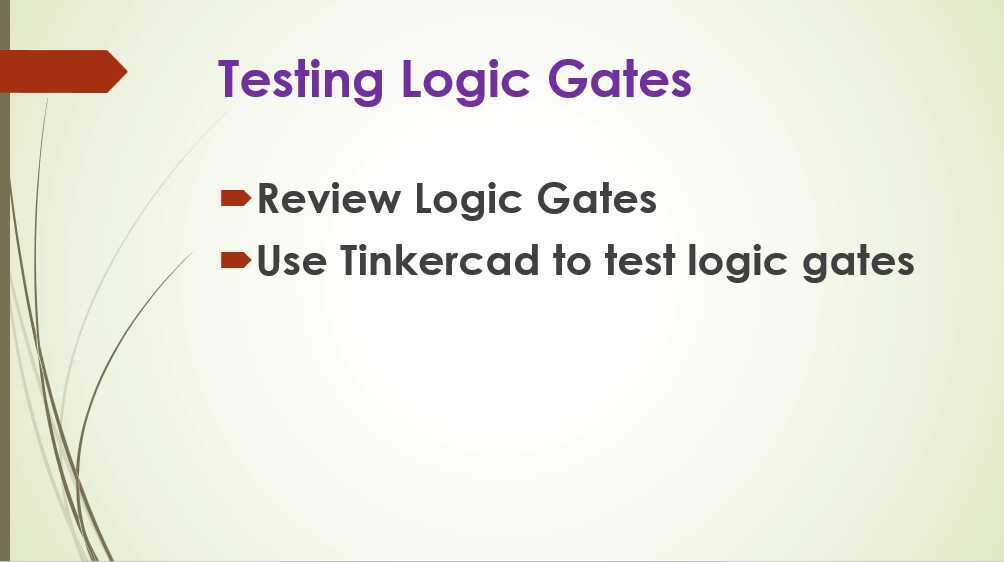 Testing Logic Gates

Review Logic Gates
Use Tinkercad to test logic gates